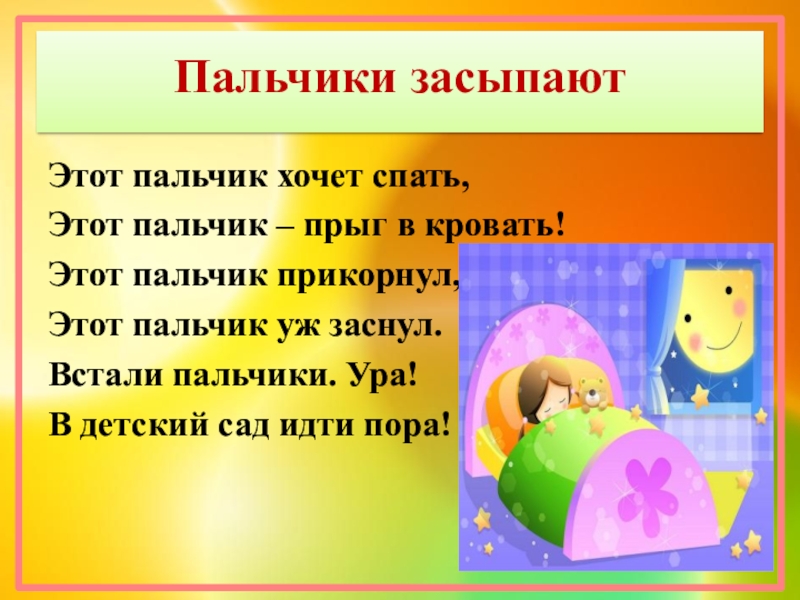 Пальчики засыпают

Этот пальчик хочет спать,
Этот пальчик – прыг в кровать!
Этот пальчик прикорнул,
Этот пальчик уж заснул.
Встали пальчики. Ура!
В детский сад идти пора!